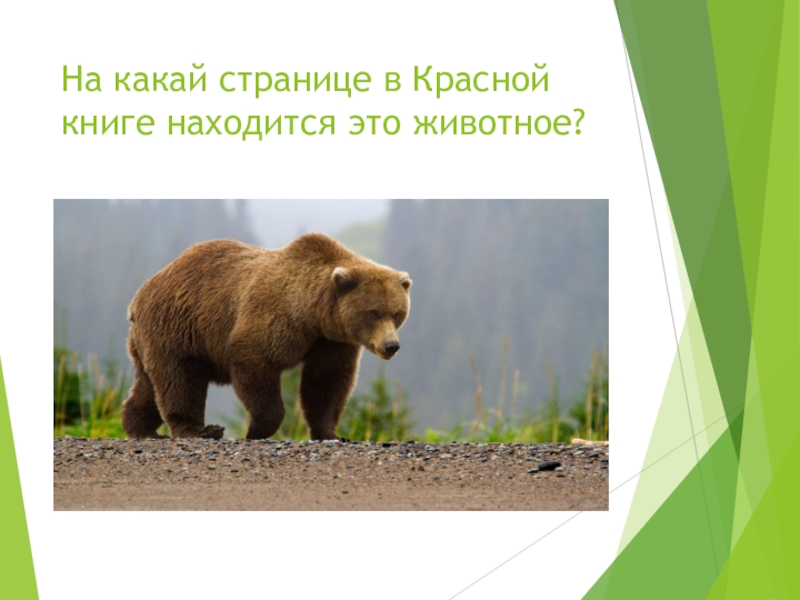 На какай странице в Красной книге находится это животное?